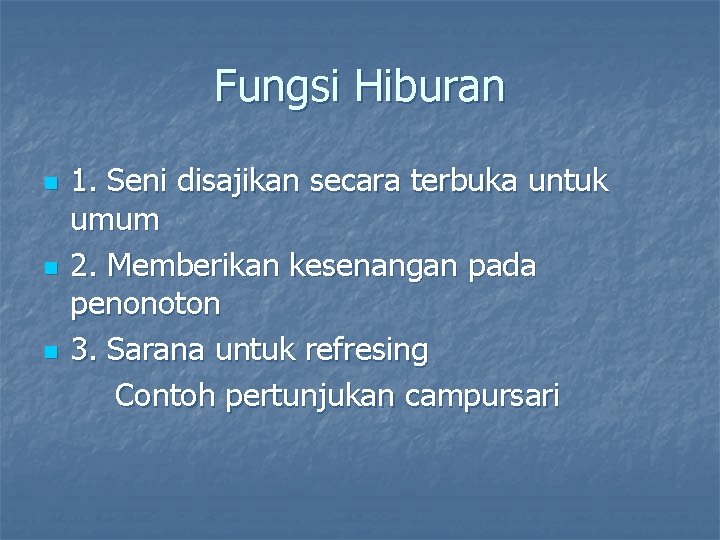 Fungsi Hiburan

1. Seni disajikan secara terbuka untuk umum
2. Memberikan kesenangan pada penonoton
3. Sarana untuk refresing
Contoh pertunjukan campursari